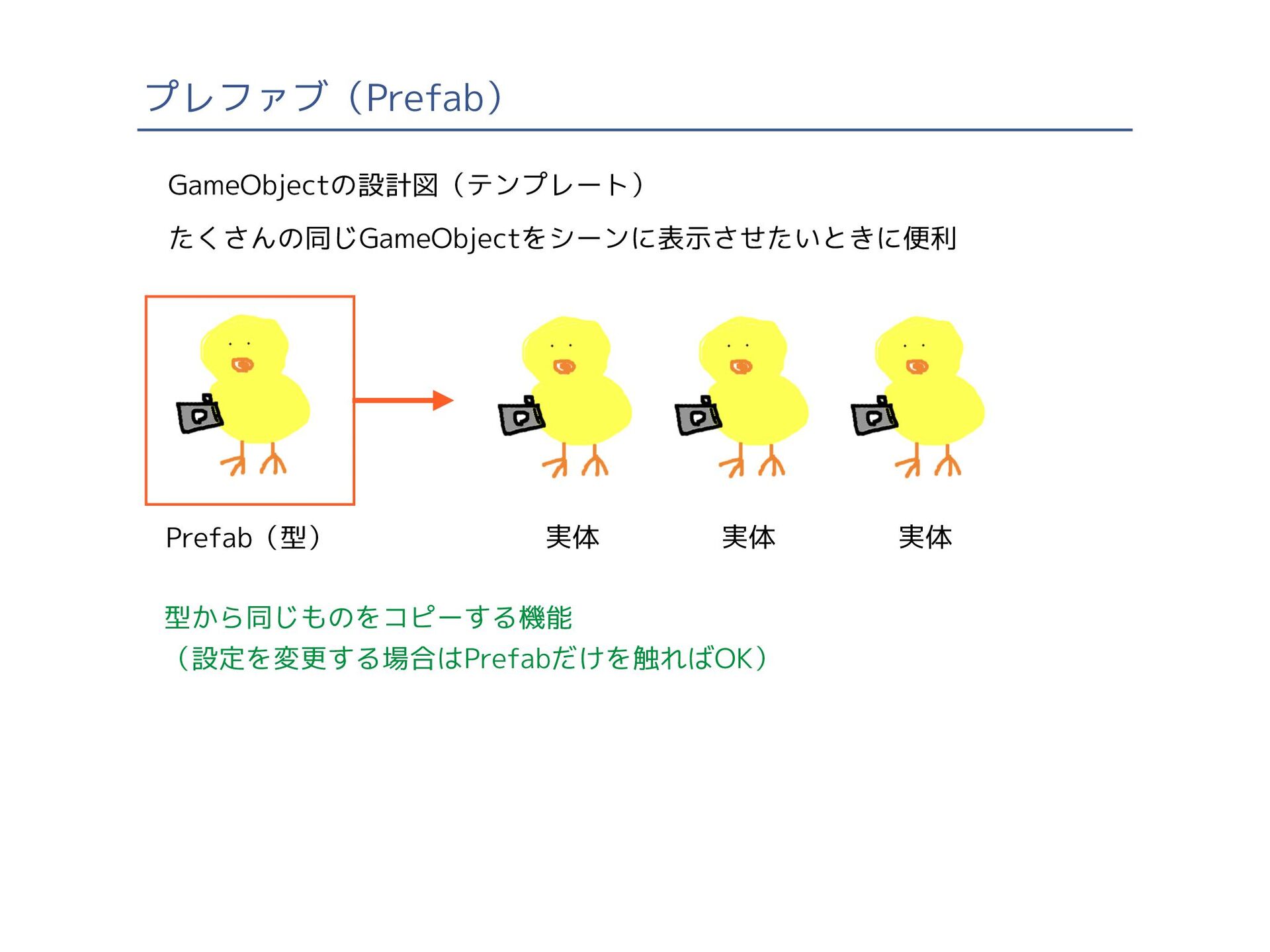 プレファブ（Prefab）

GameObjectの設計図（テンプレート）

たくさんの同じGameObjectをシーンに表示させたいときに便利

Prefab（型）

実体

実体

実体

型から同じものをコピーする機能
（設定を変更する場合はPrefabだけを触ればOK）